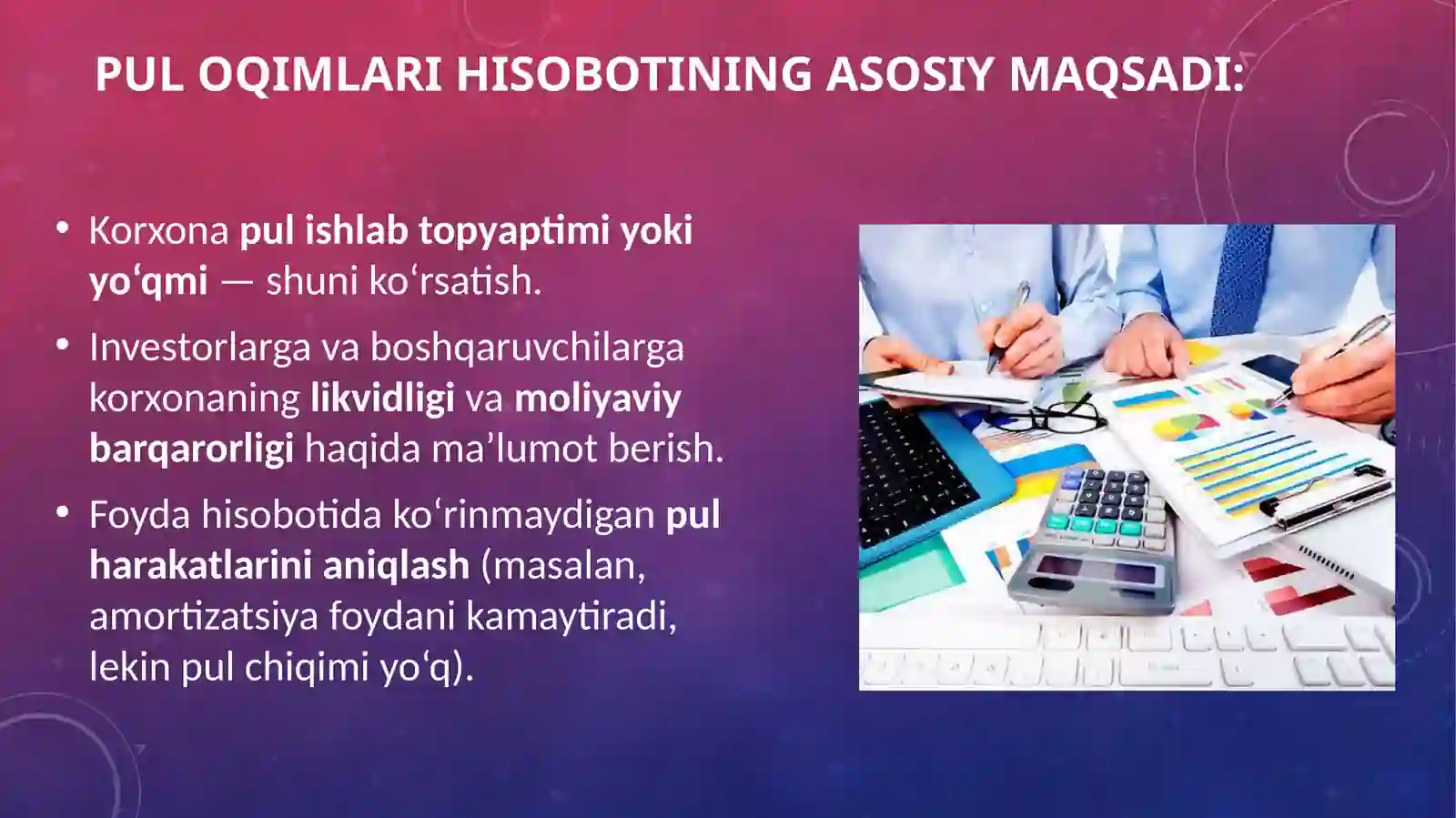 PUL OQIMLARI HISOBOTINING ASOSIY MAQSADI:

• Korxona pul ishlab topyaptimi yoki yo‘qmi — shuni ko‘rsatish.

• Investorlarga va boshqaruvchilarga korxonaning likvidligi va moliyaviy barqarorligi haqida ma’lumot berish.

• Foyda hisobotida ko‘rinmaydigan pul harakatlarini aniqlash (masalan, amortizatsiya foydani kamaytiradi, lekin pul chiqimi yo‘q).